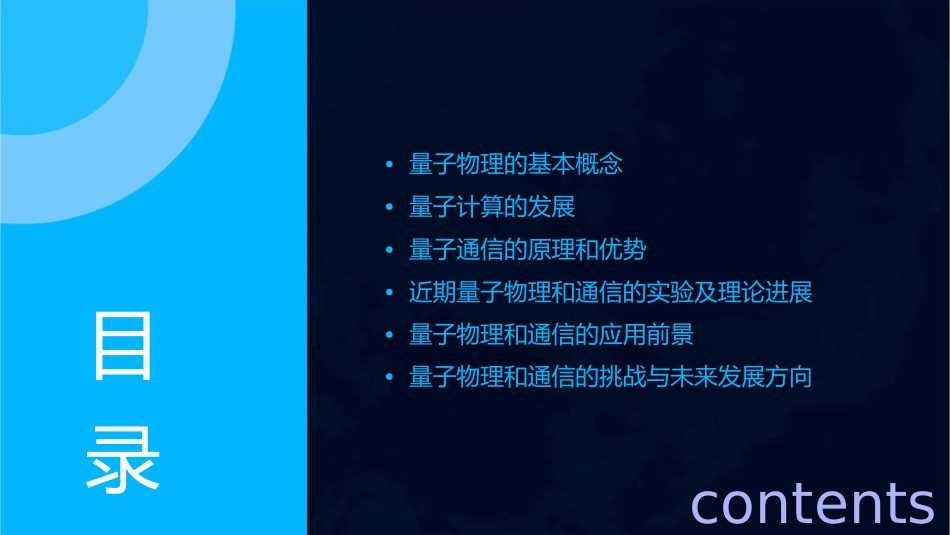 目录

• 量子物理的基本概念
• 量子计算的发展
• 量子通信的原理和优势
• 近期量子物理和通信的实验及理论进展
• 量子物理和通信的应用前景
• 量子物理和通信的挑战与未来发展方向

contents